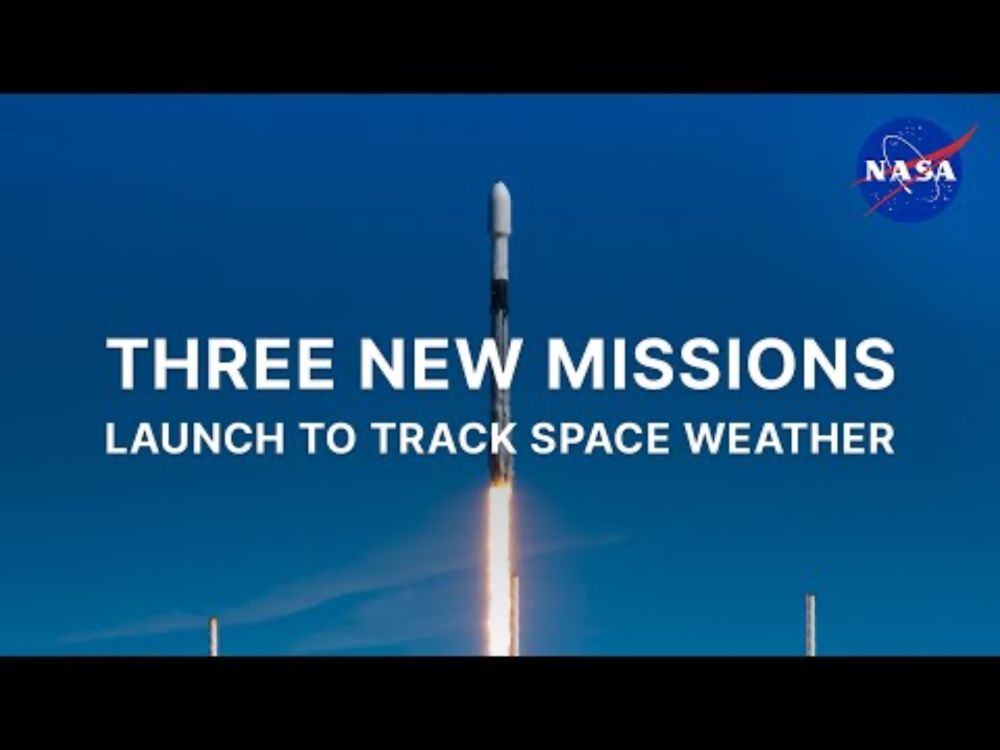 NASA

THREE NEW MISSIONS
LAUNCH TO TRACK SPACE WEATHER